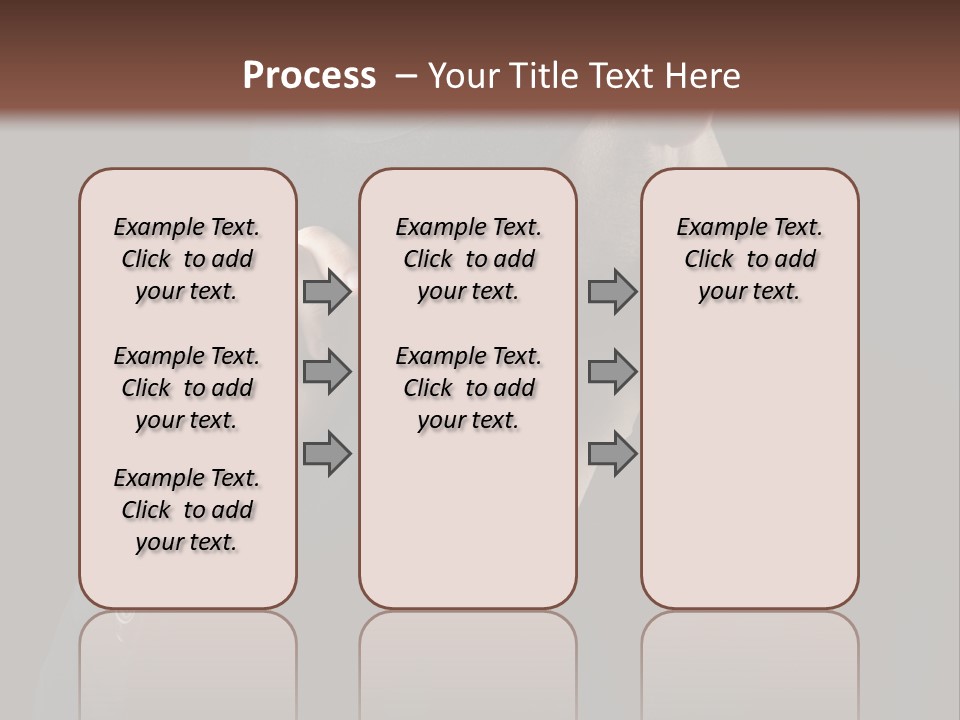 Process – Your Title Text Here

Example Text. Click to add your text.

Example Text. Click to add your text.

Example Text. Click to add your text.

Example Text. Click to add your text.

Example Text. Click to add your text.

Example Text. Click to add your text.